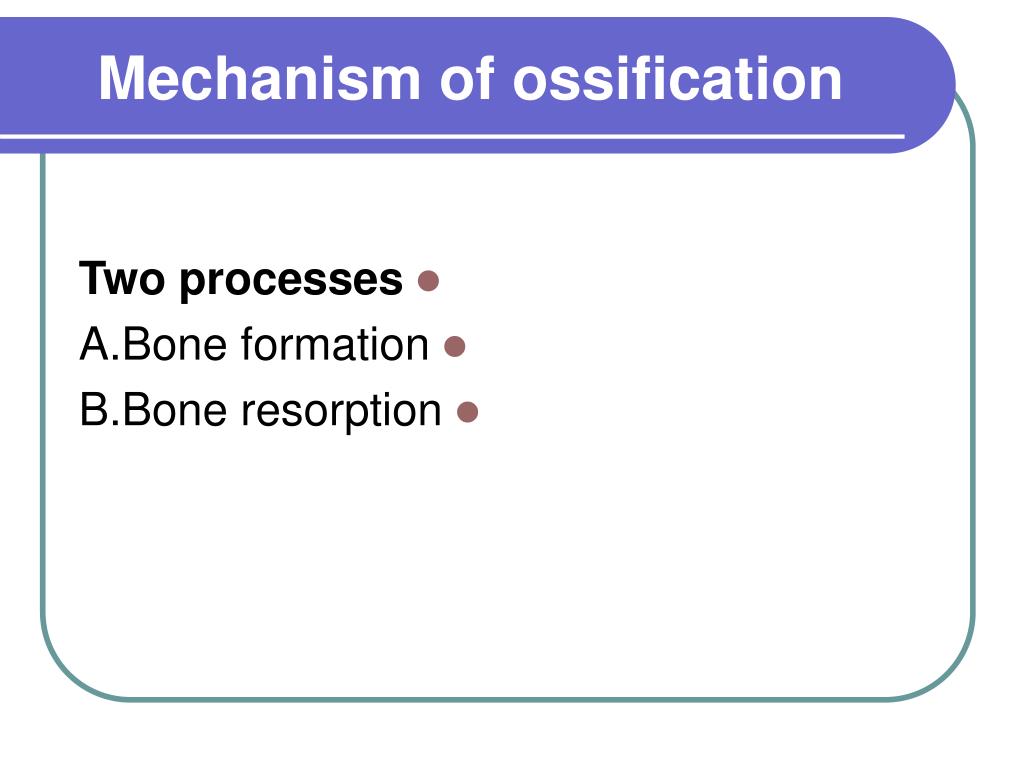 Mechanism of ossification

Two processes

A.Bone formation

B.Bone resorption